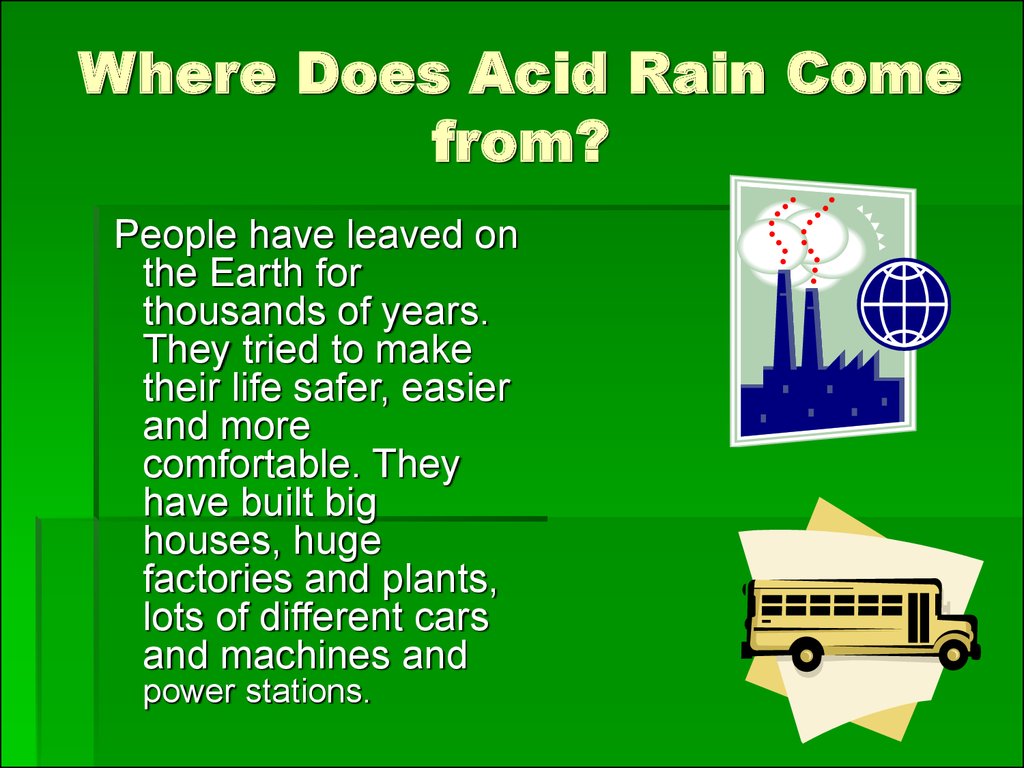 Where Does Acid Rain Come from?

People have leaved on the Earth for thousands of years. They tried to make their life safer, easier and more comfortable. They have built big houses, huge factories and plants, lots of different cars and machines and power stations.